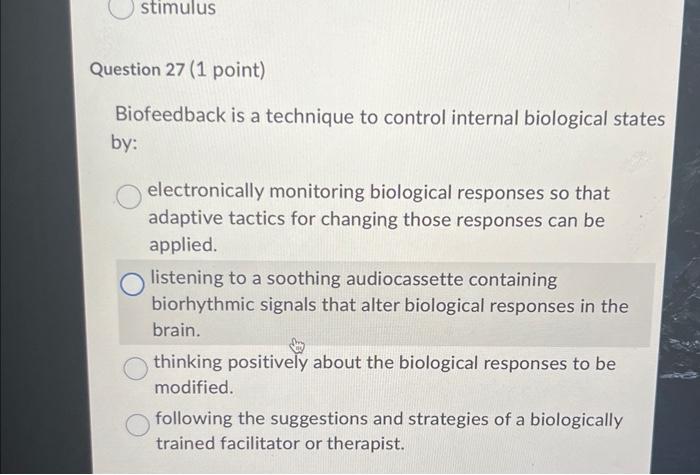 stimulus

Question 27 (1 point)

Biofeedback is a technique to control internal biological states by:

electronically monitoring biological responses so that adaptive tactics for changing those responses can be applied.

listening to a soothing audiocassette containing biorhythmic signals that alter biological responses in the brain.

thinking positively about the biological responses to be modified.

following the suggestions and strategies of a biologically trained facilitator or therapist.